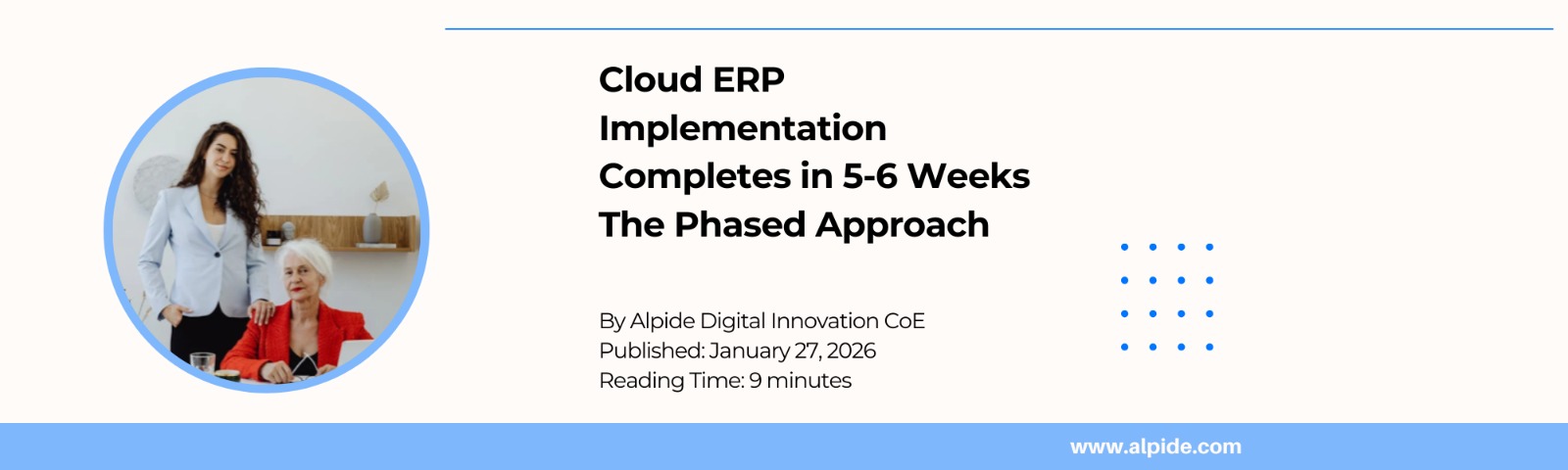 Cloud ERP Implementation Completes in 5-6 Weeks The Phased Approach

By Alpide Digital Innovation CoE
Published: January 27, 2026
Reading Time: 9 minutes

www.alpide.com